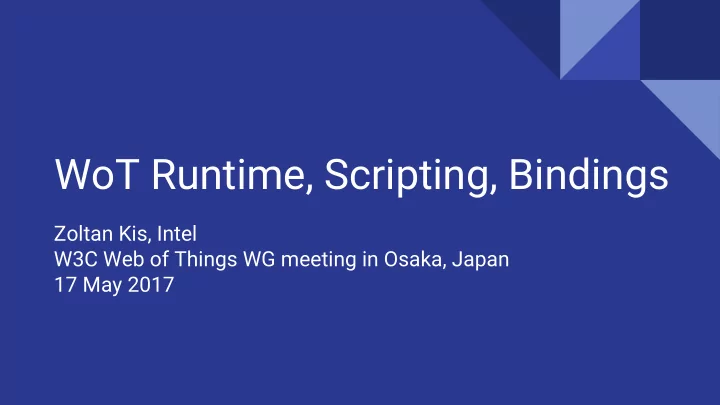 WoT Runtime, Scripting, Bindings

Zoltan Kis, Intel
W3C Web of Things WG meeting in Osaka, Japan
17 May 2017